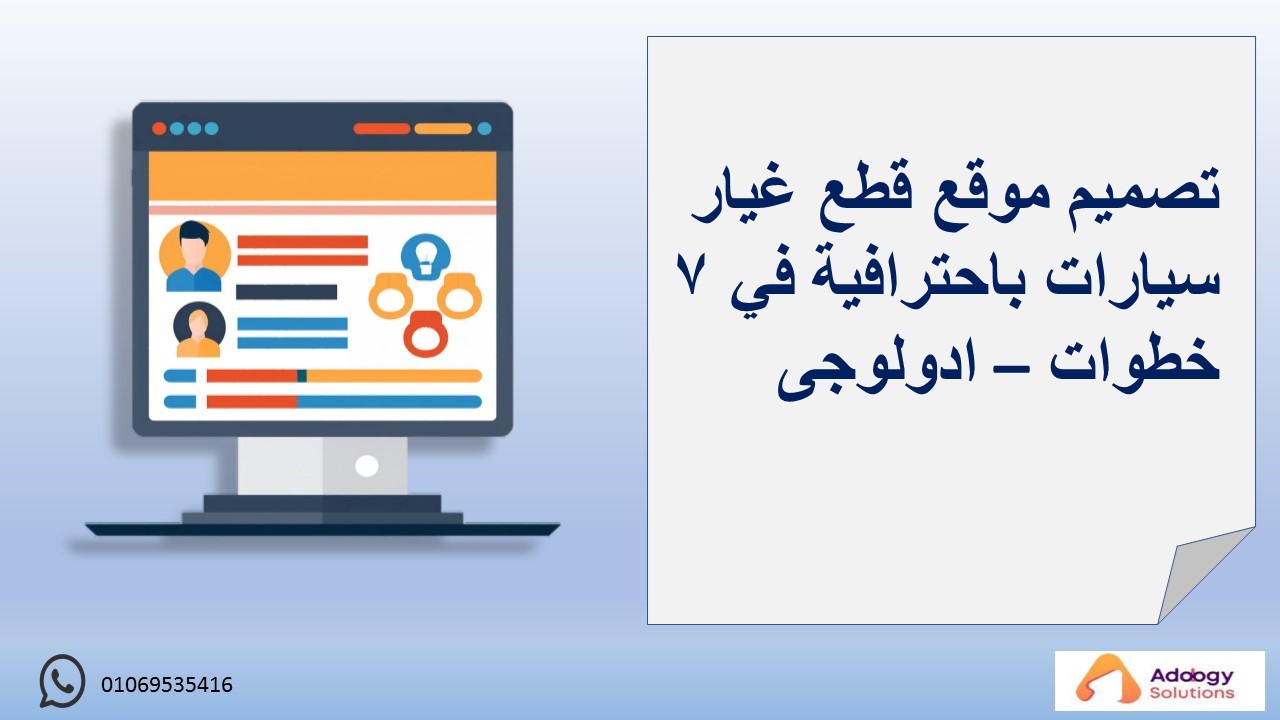 تصميم موقع قطع غيار سيارات باحترافية في ٧ خطوات – ادولوجى

01069535416

Adology Solutions